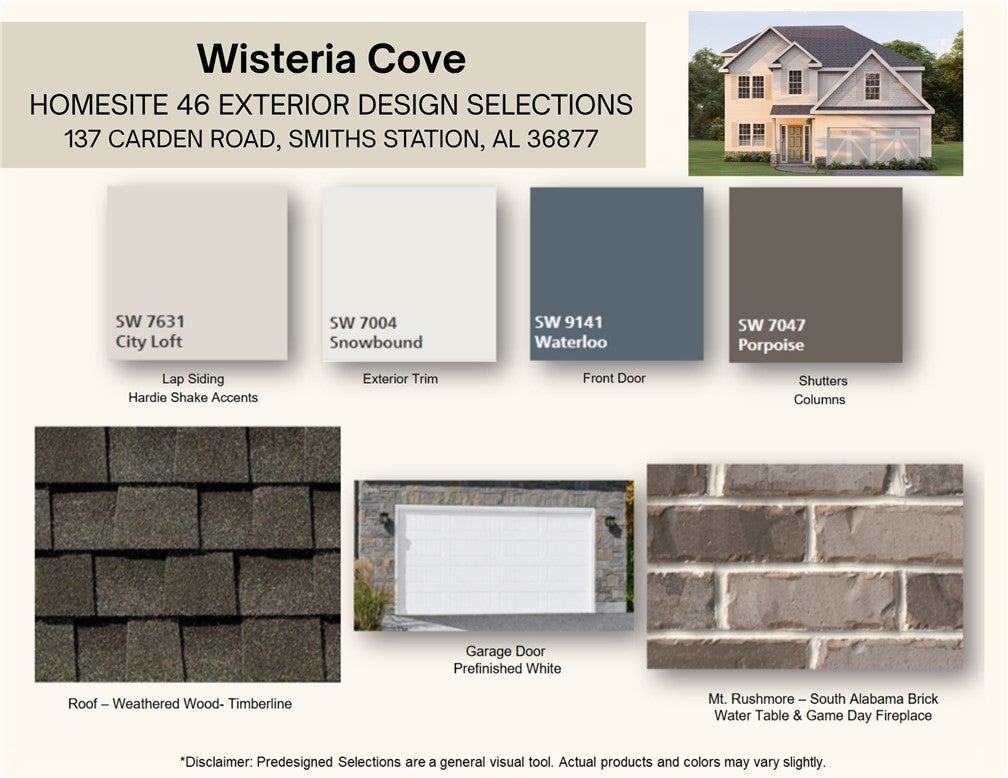 Wisteria Cove
HOMESITE 46 EXTERIOR DESIGN SELECTIONS
137 CARDEN ROAD, SMITHS STATION, AL 36877

SW 7631
City Loft

Lap Siding
Hardie Shake Accents

SW 7004
Snowbound

Exterior Trim

SW 9141
Waterloo

Front Door

SW 7047
Porpoise

Shutters
Columns

Roof – Weathered Wood- Timberline

Garage Door
Prefinished White

Mt. Rushmore – South Alabama Brick
Water Table & Game Day Fireplace

*Disclaimer: Predesigned Selections are a general visual tool. Actual products and colors may vary slightly.